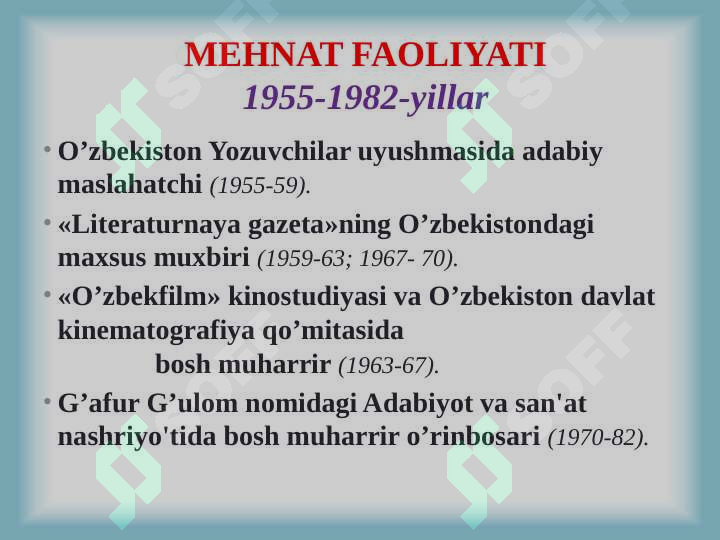 MEHNAT FAOLIYATI
1955-1982-yillar

• O’zbekiston Yozuvchilar uyushmasida adabiy maslahatchi (1955-59).

• «Literaturnaya gazeta»ning O’zbekistondagi maxsus muxbiri (1959-63; 1967- 70).

• «O’zbekfilm» kinostudiyasi va O’zbekiston davlat kinematografiya qo’mitasida bosh muharrir (1963-67).

• G’afur G’ulom nomidagi Adabiyot va san'at nashriyo'tida bosh muharrir o’rinbosari (1970-82).

SOFF SOFF SOFF SOFF